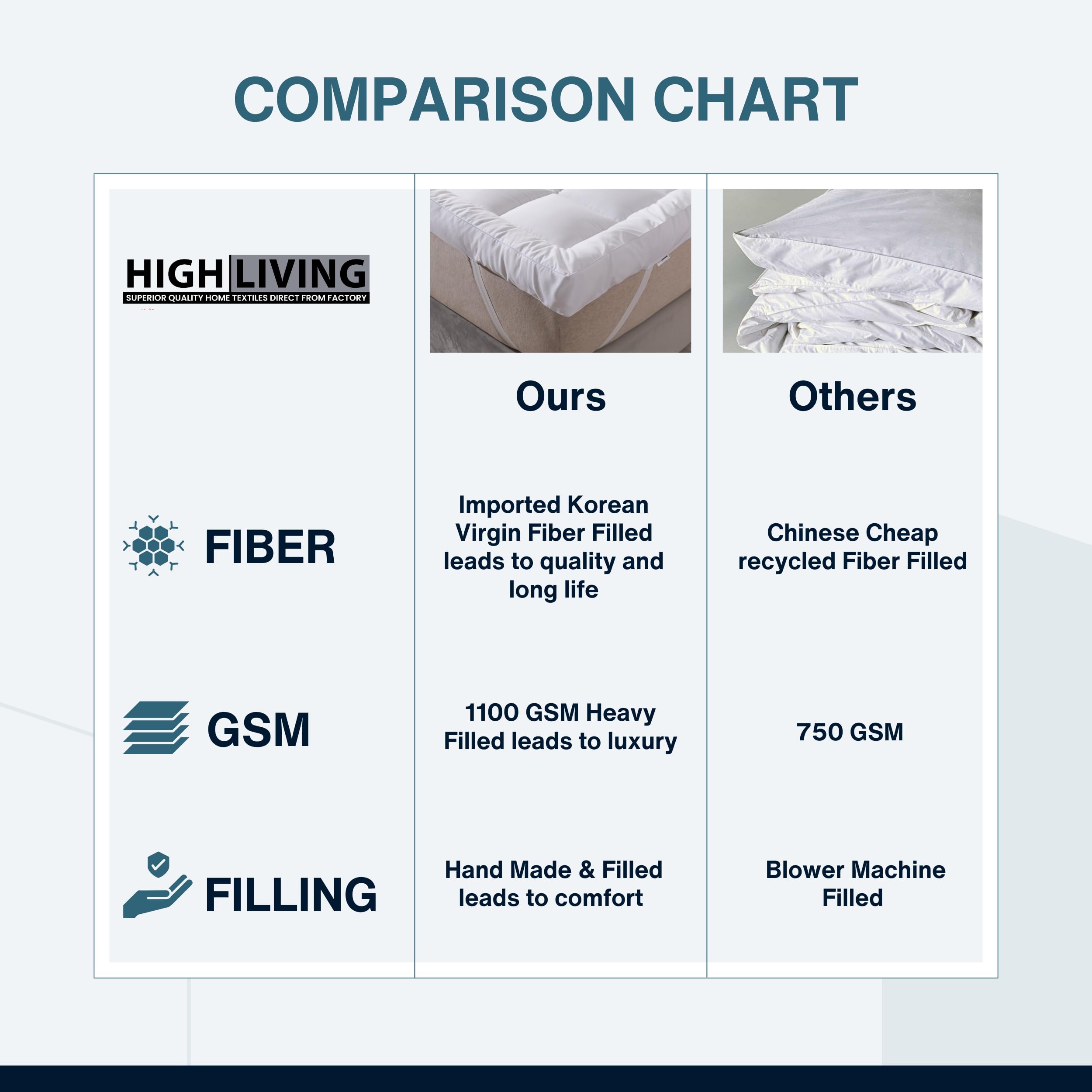 COMPARISON CHART

| HIGH LIVING SUPERIOR QUALITY HOME TEXTILES DIRECT FROM FACTORY | Ours | Others |
|---|---|---|
| FIBER | Imported Korean Virgin Fiber Filled leads to quality and long life | Chinese Cheap recycled Fiber Filled |
| GSM | 1100 GSM Heavy Filled leads to luxury | 750 GSM |
| FILLING | Hand Made & Filled leads to comfort | Blower Machine Filled |